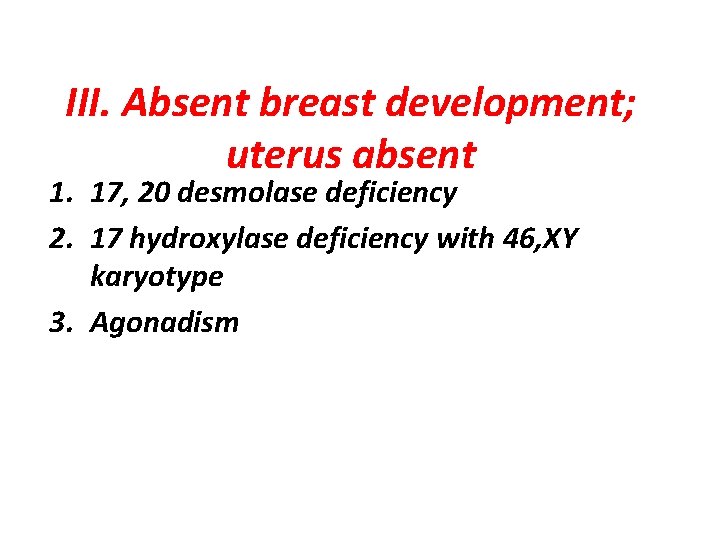 III. Absent breast development; uterus absent

1. 17, 20 desmolase deficiency
2. 17 hydroxylase deficiency with 46,XY karyotype
3. Agonadism